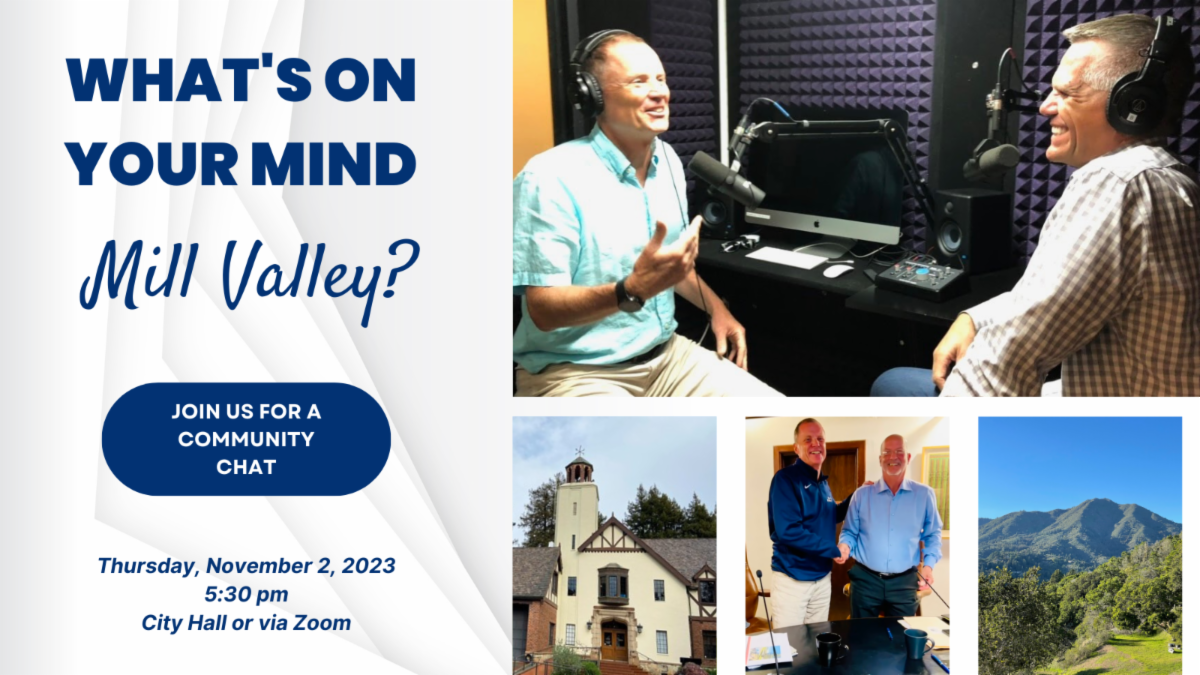 WHAT'S ON YOUR MIND

Mill Valley?

JOIN US FOR A COMMUNITY CHAT

Thursday, November 2, 2023
5:30 pm
City Hall or via Zoom